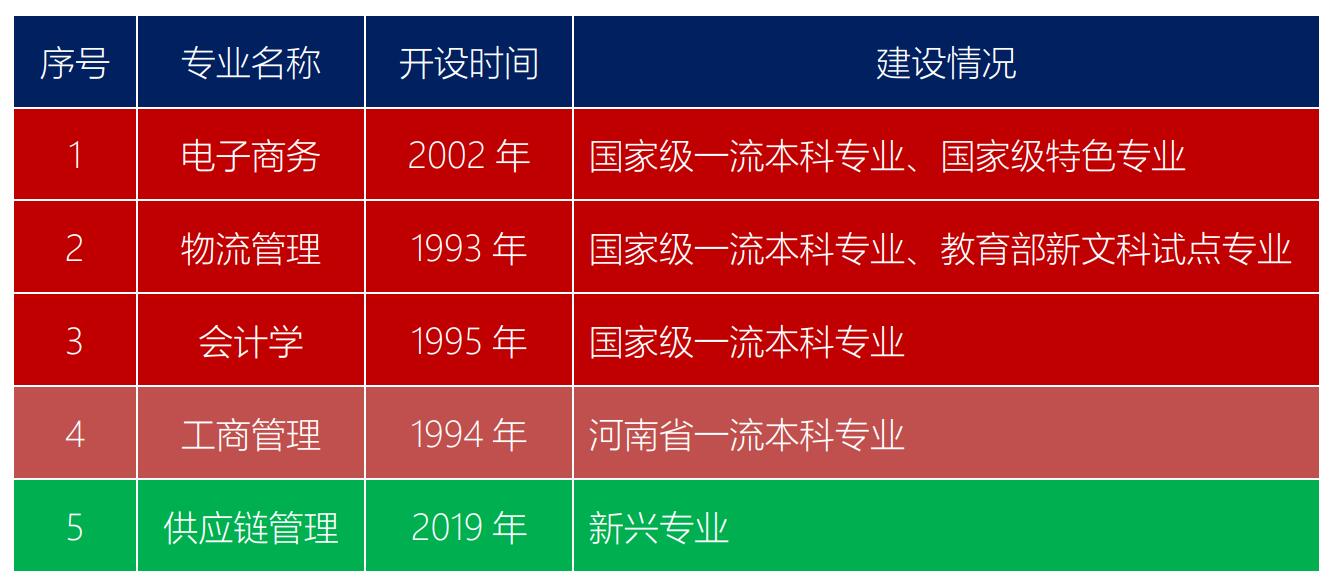 | 序号 | 专业名称 | 开设时间 | 建设情况 |
|---|---|---|---|
| 1 | 电子商务 | 2002 年 | 国家级一流本科专业、国家级特色专业 |
| 2 | 物流管理 | 1993 年 | 国家级一流本科专业、教育部新文科试点专业 |
| 3 | 会计学 | 1995 年 | 国家级一流本科专业 |
| 4 | 工商管理 | 1994 年 | 河南省一流本科专业 |
| 5 | 供应链管理 | 2019 年 | 新兴专业 |